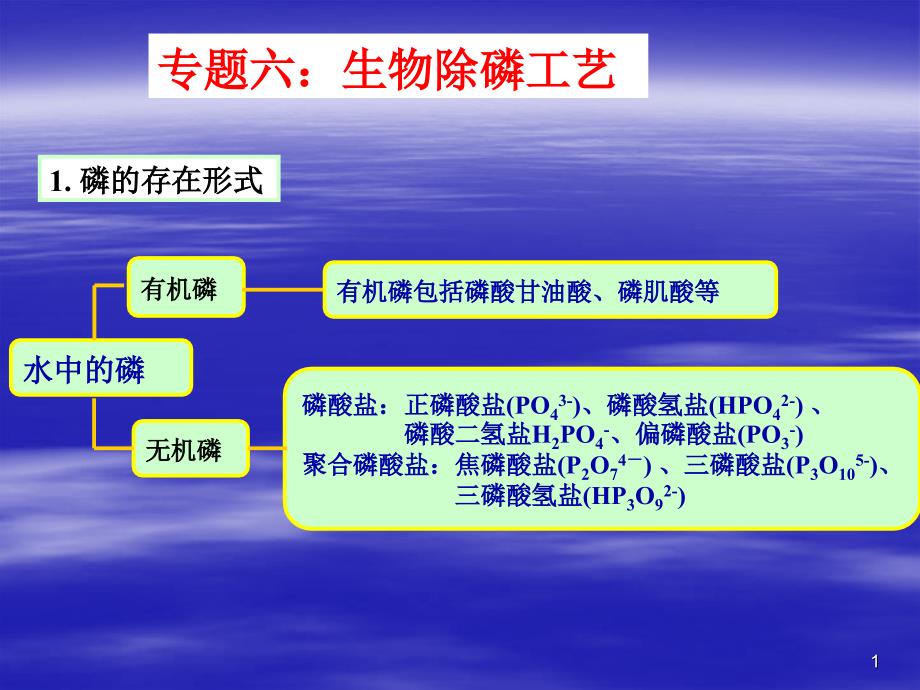 专题六：生物除磷工艺

1. 磷的存在形式

水中的磷

有机磷

有机磷包括磷酸甘油酸、磷肌酸等

无机磷

磷酸盐：正磷酸盐($PO_4^{3-}$)、磷酸氢盐($HPO_4^{2-}$) 、磷酸二氢盐$H_2PO_4^-$、偏磷酸盐($PO_3^-$)
聚合磷酸盐：焦磷酸盐($P_2O_7^{4-}$) 、三磷酸盐($P_3O_{10}^{5-}$)、三磷酸氢盐($HP_3O_9^{2-}$)

1